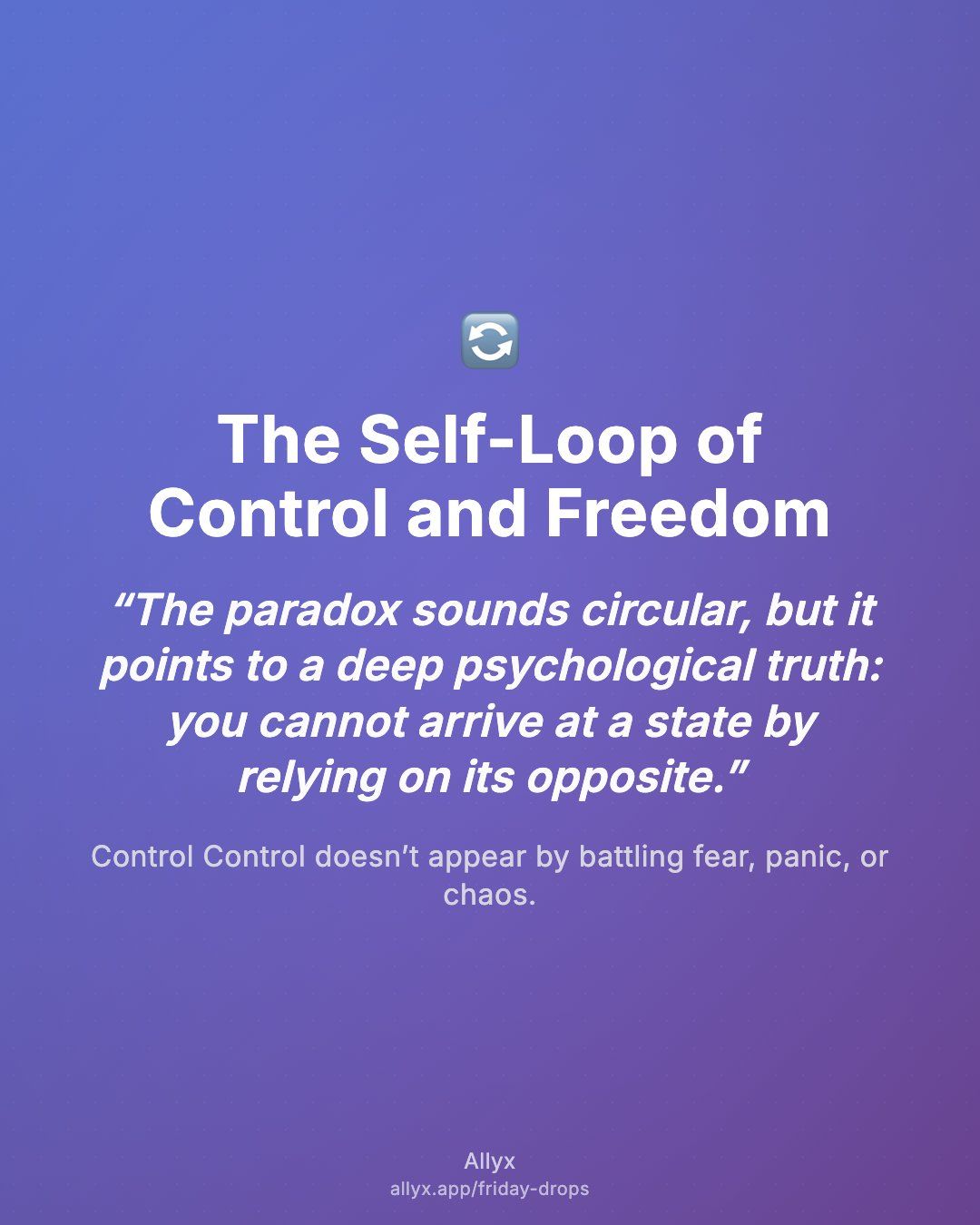 🔄

The Self-Loop of Control and Freedom

“The paradox sounds circular, but it points to a deep psychological truth: you cannot arrive at a state by relying on its opposite.”

Control Control doesn’t appear by battling fear, panic, or chaos.

Allyx
allyx.app/friday-drops